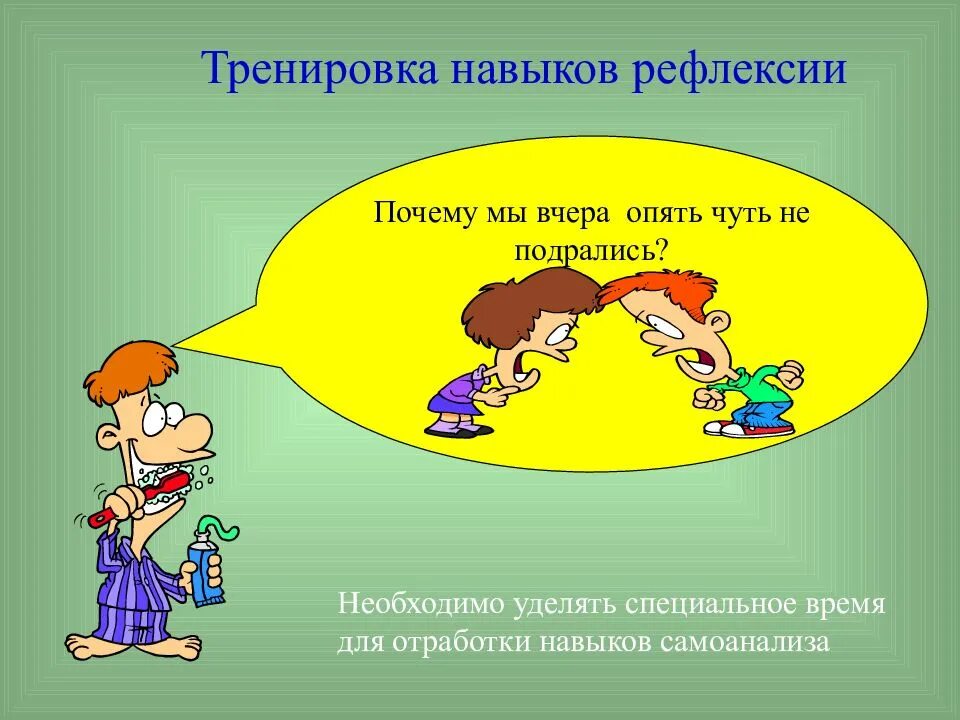 Тренировка навыков рефлексии

Почему мы вчера опять чуть не подрались?

Необходимо уделять специальное время для отработки навыков самоанализа